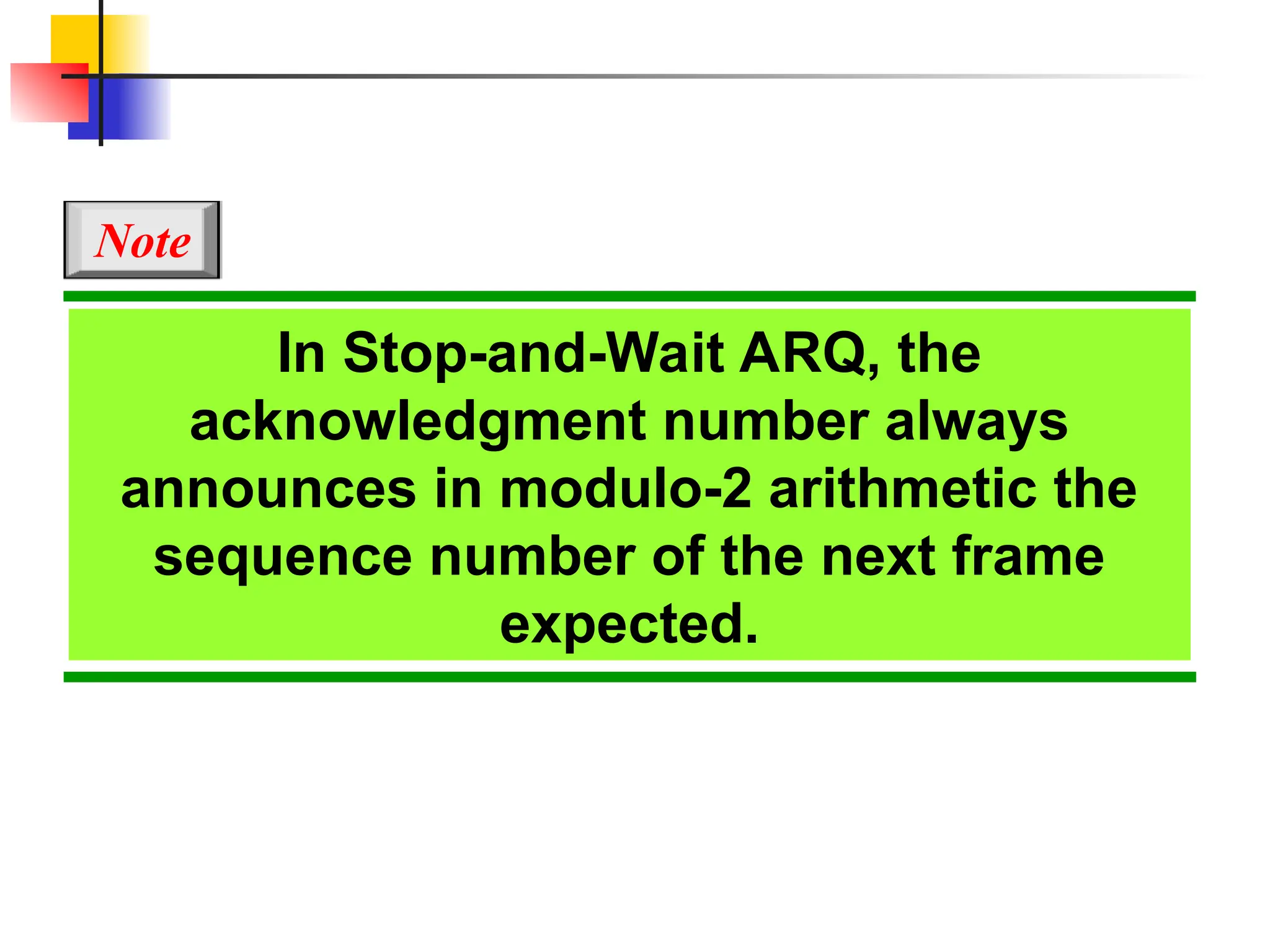 Note

In Stop-and-Wait ARQ, the acknowledgment number always announces in modulo-2 arithmetic the sequence number of the next frame expected.